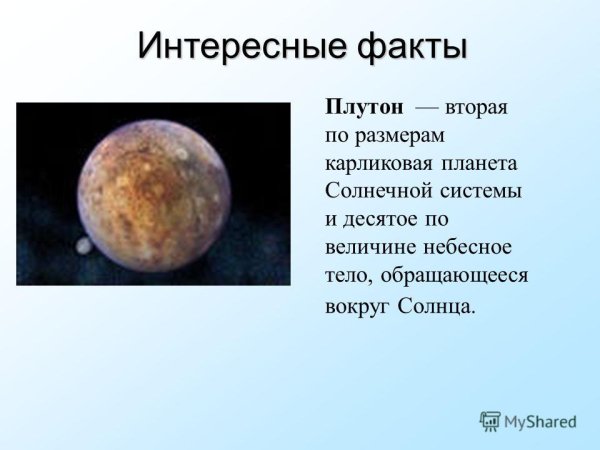 Интересные факты

Плутон — вторая по размерам карликовая планета Солнечной системы и десятое по величине небесное тело, обращающееся вокруг Солнца.

MyShared